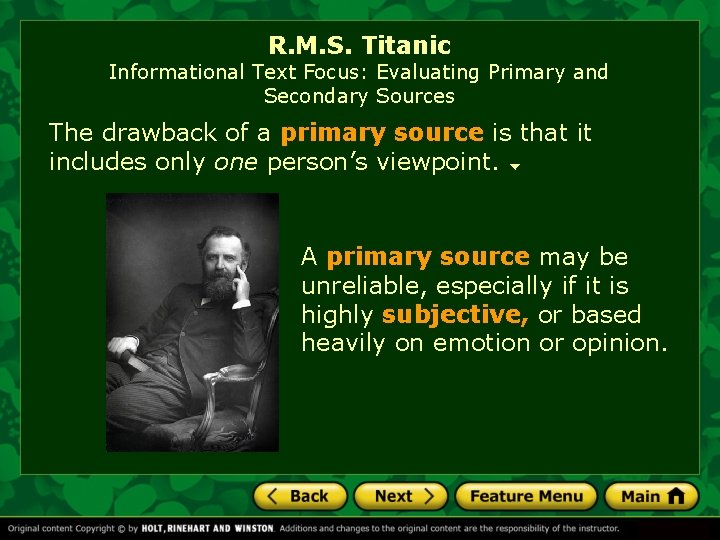 R.M.S. Titanic
Informational Text Focus: Evaluating Primary and Secondary Sources

The drawback of a primary source is that it includes only one person's viewpoint.

A primary source may be unreliable, especially if it is highly subjective, or based heavily on emotion or opinion.

Back
Next
Feature Menu
Main

Original content Copyright © by HOLT, RINEHART AND WINSTON. Additions and changes to the original content are the responsibility of the instructor.